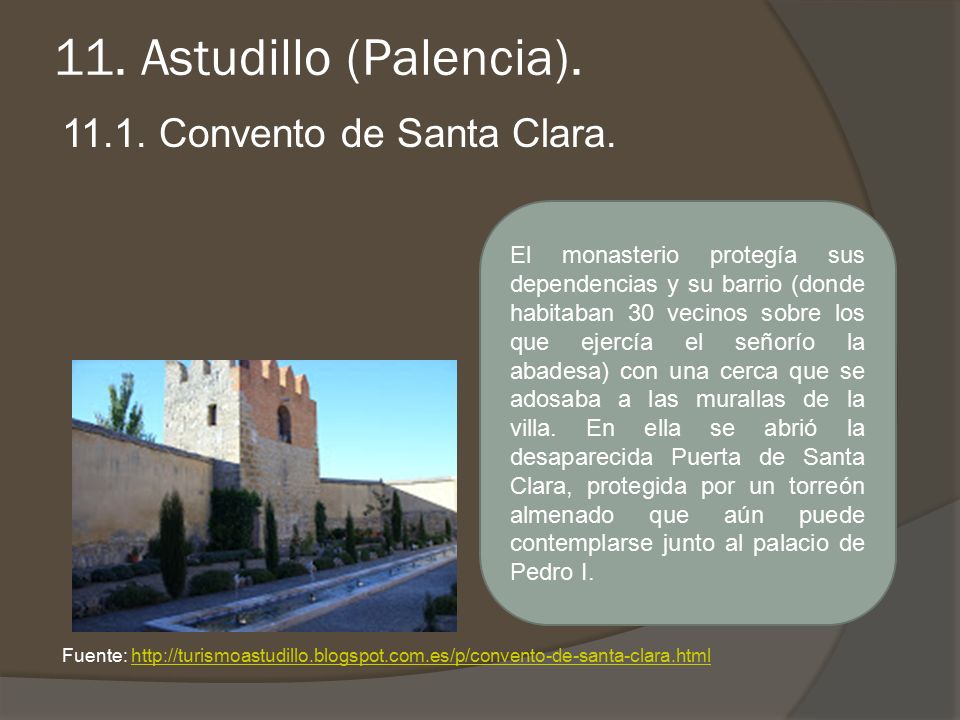 11. Astudillo (Palencia).

11.1. Convento de Santa Clara.

El monasterio protegía sus dependencias y su barrio (donde habitaban 30 vecinos sobre los que ejercía el señorío la abadesa) con una cerca que se adosaba a las murallas de la villa. En ella se abrió la desaparecida Puerta de Santa Clara, protegida por un torreón almenado que aún puede contemplarse junto al palacio de Pedro I.

Fuente: http://turismoastudillo.blogspot.com.es/p/convento-de-santa-clara.html